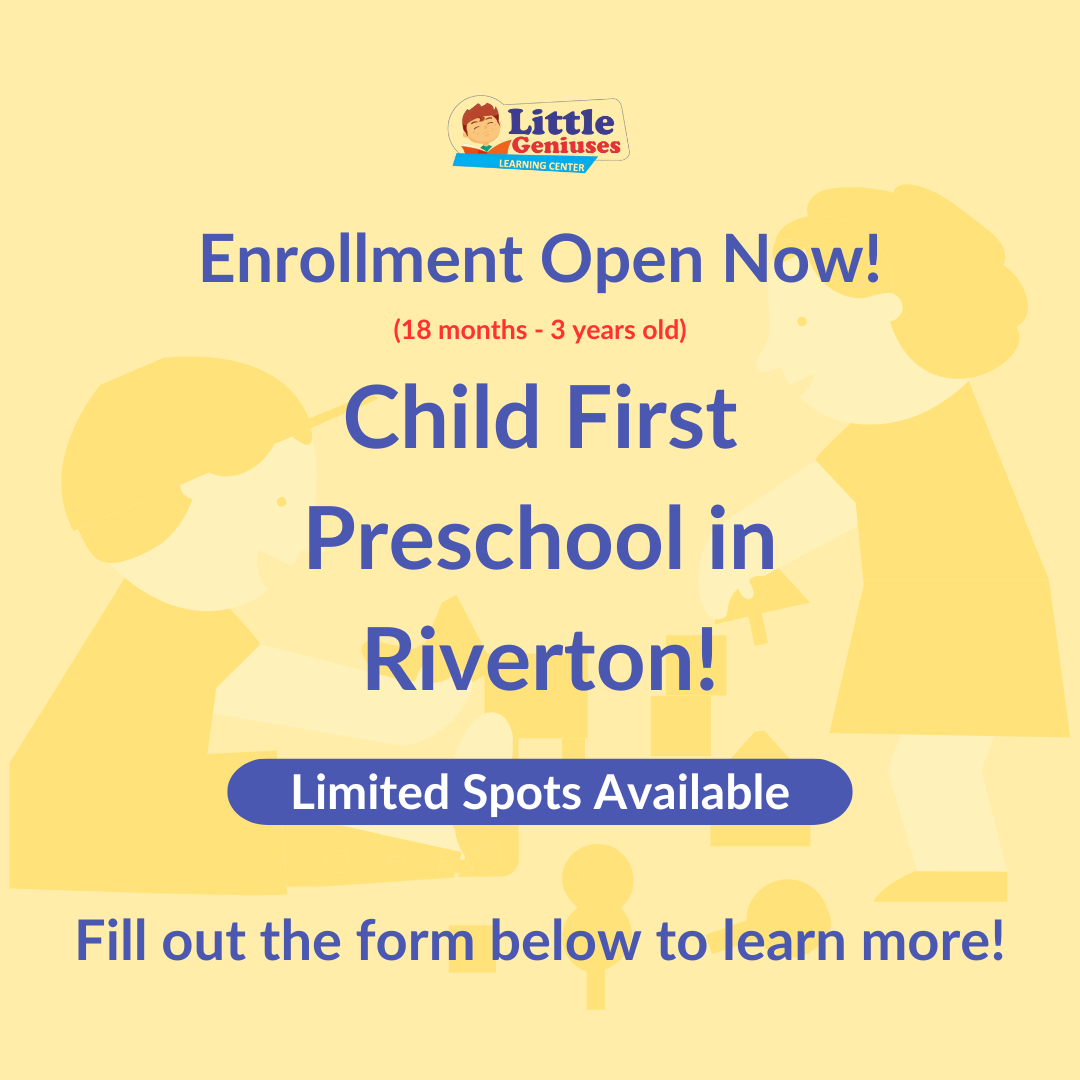 Little Geniuses
LEARNING CENTER

Enrollment Open Now!

(18 months - 3 years old)

Child First Preschool in Riverton!

Limited Spots Available

Fill out the form below to learn more!